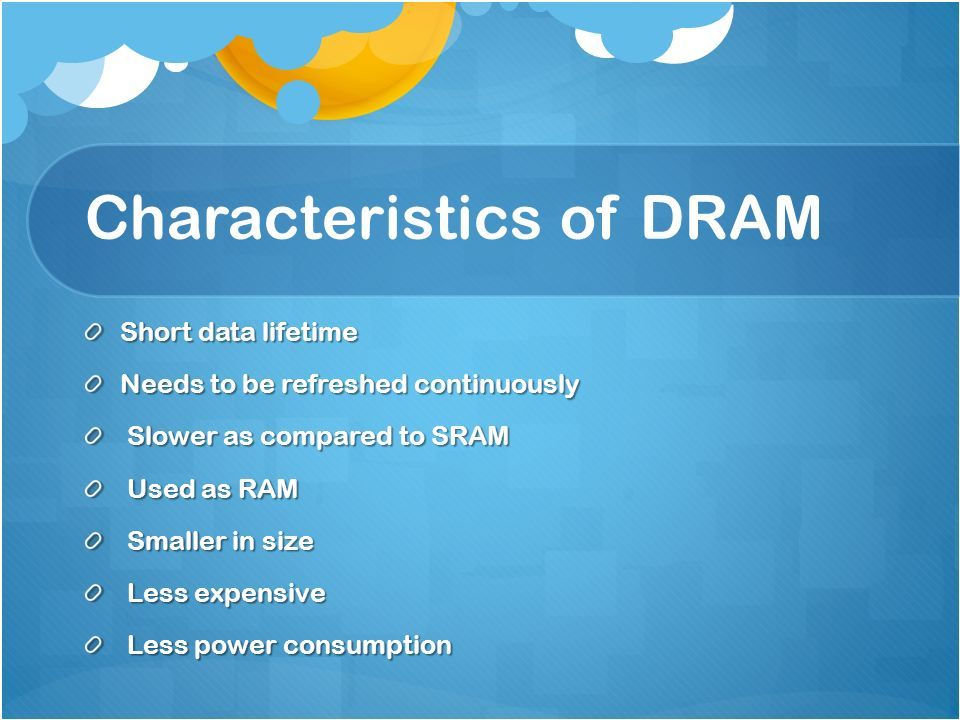 Characteristics of DRAM

Short data lifetime

Needs to be refreshed continuously

Slower as compared to SRAM

Used as RAM

Smaller in size

Less expensive

Less power consumption